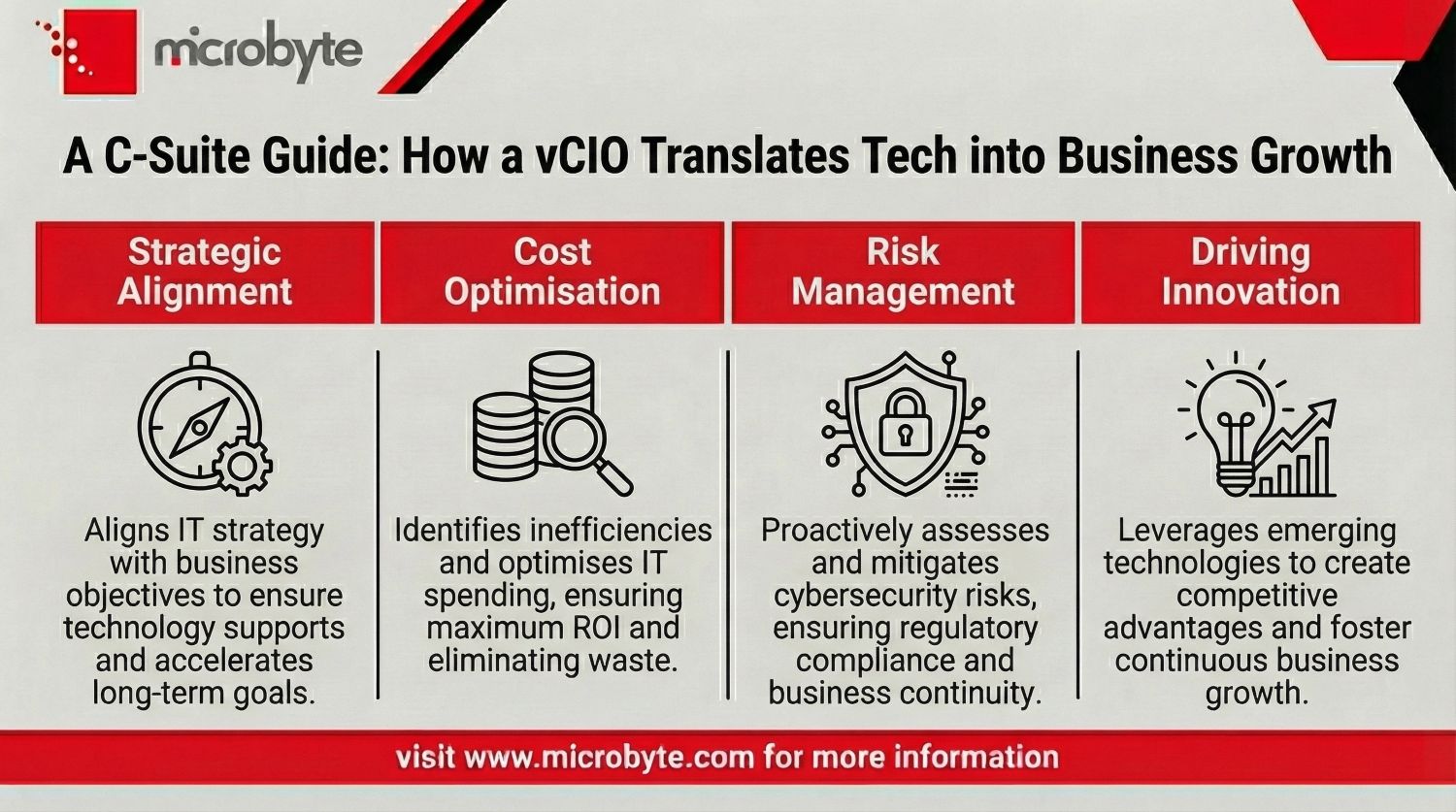 microbyte

A C-Suite Guide: How a vCIO Translates Tech into Business Growth

Strategic Alignment

Aligns IT strategy with business objectives to ensure technology supports and accelerates long-term goals.

Cost Optimisation

Identifies inefficiencies and optimises IT spending, ensuring maximum ROI and eliminating waste.

Risk Management

Proactively assesses and mitigates cybersecurity risks, ensuring regulatory compliance and business continuity.

Driving Innovation

Leverages emerging technologies to create competitive advantages and foster continuous business growth.

visit www.microbyte.com for more information